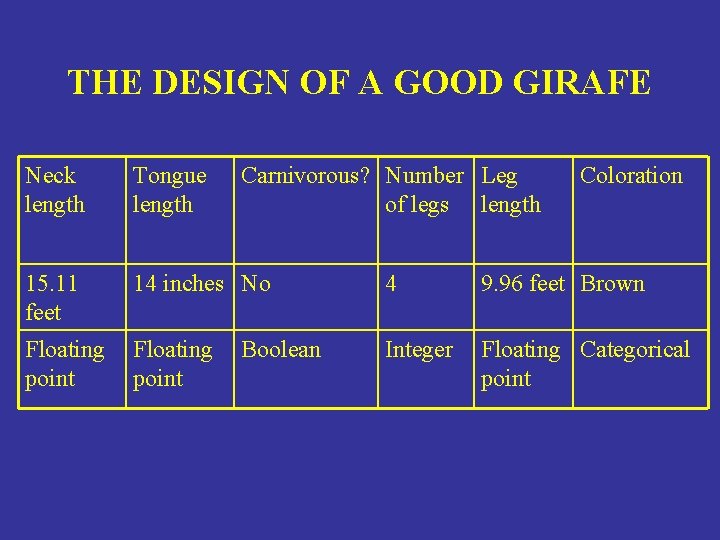 THE DESIGN OF A GOOD GIRAFE

| Neck length | Tongue length | Carnivorous? | Number of legs | Leg length | Coloration |
|---|---|---|---|---|---|
| 15.11 feet | 14 inches | No | 4 | 9.96 feet | Brown |
| Floating point | Floating point | Boolean | Integer | Floating point | Categorical |